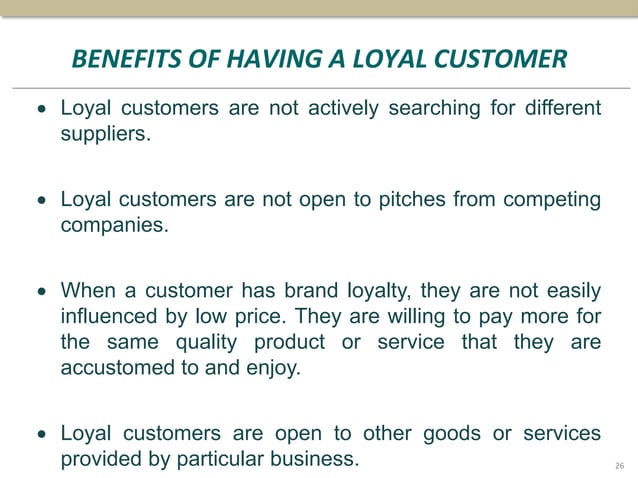 BENEFITS OF HAVING A LOYAL CUSTOMER

• Loyal customers are not actively searching for different suppliers.

• Loyal customers are not open to pitches from competing companies.

• When a customer has brand loyalty, they are not easily influenced by low price. They are willing to pay more for the same quality product or service that they are accustomed to and enjoy.

• Loyal customers are open to other goods or services provided by particular business.

26